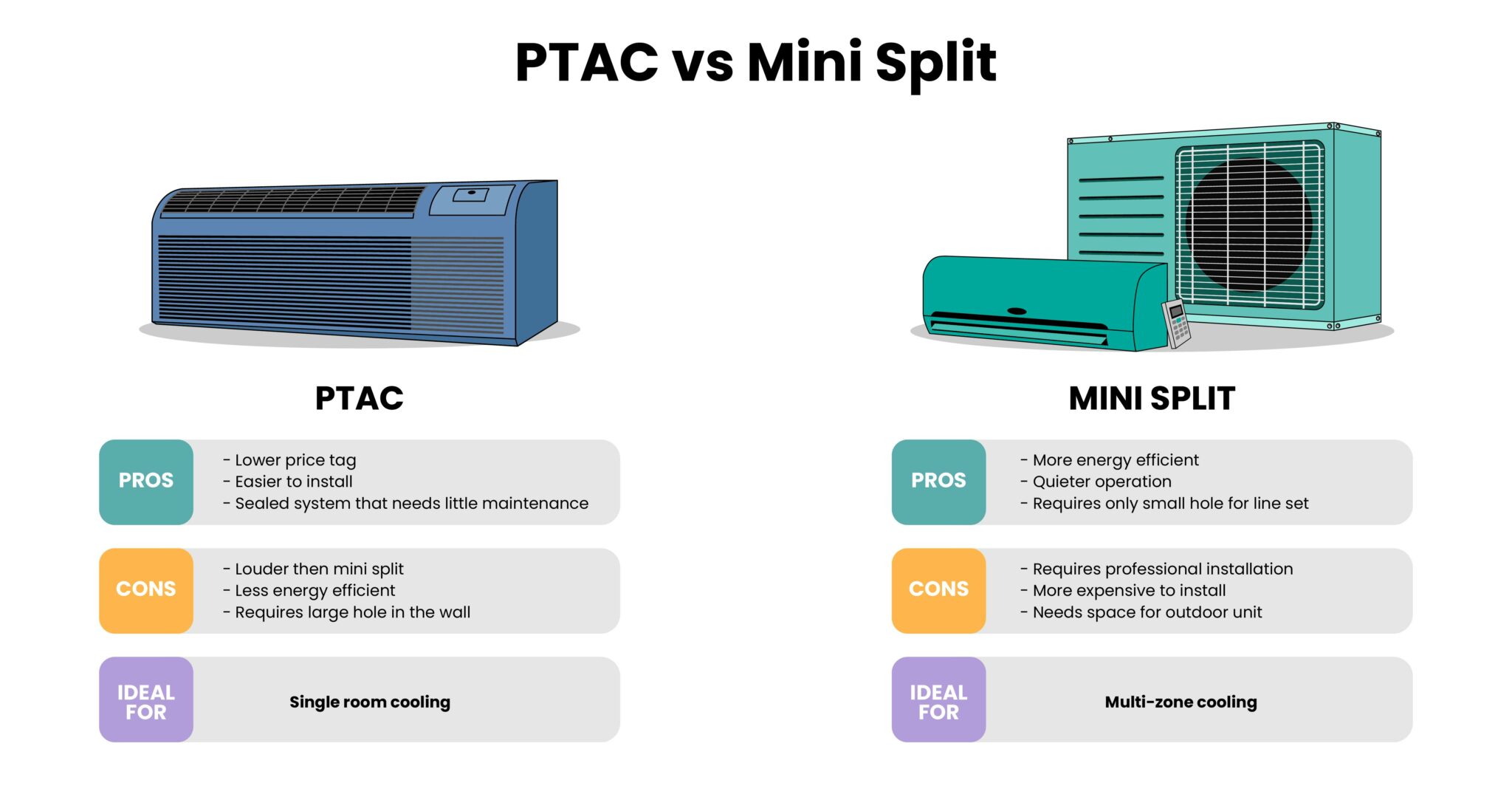 PTAC vs Mini Split

PTAC

PROS
- Lower price tag
- Easier to install
- Sealed system that needs little maintenance

CONS
- Louder then mini split
- Less energy efficient
- Requires large hole in the wall

IDEAL FOR
Single room cooling

MINI SPLIT

PROS
- More energy efficient
- Quieter operation
- Requires only small hole for line set

CONS
- Requires professional installation
- More expensive to install
- Needs space for outdoor unit

IDEAL FOR
Multi-zone cooling